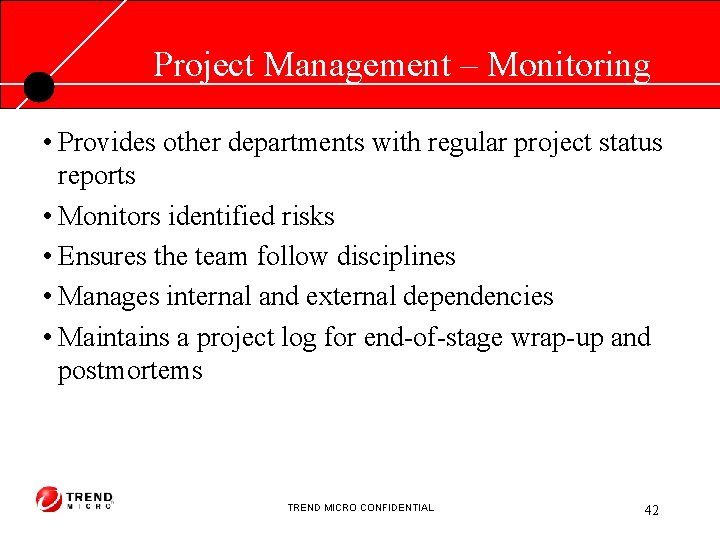 Project Management – Monitoring

• Provides other departments with regular project status reports
• Monitors identified risks
• Ensures the team follow disciplines
• Manages internal and external dependencies
• Maintains a project log for end-of-stage wrap-up and postmortems

TREND MICRO

TREND MICRO CONFIDENTIAL

42